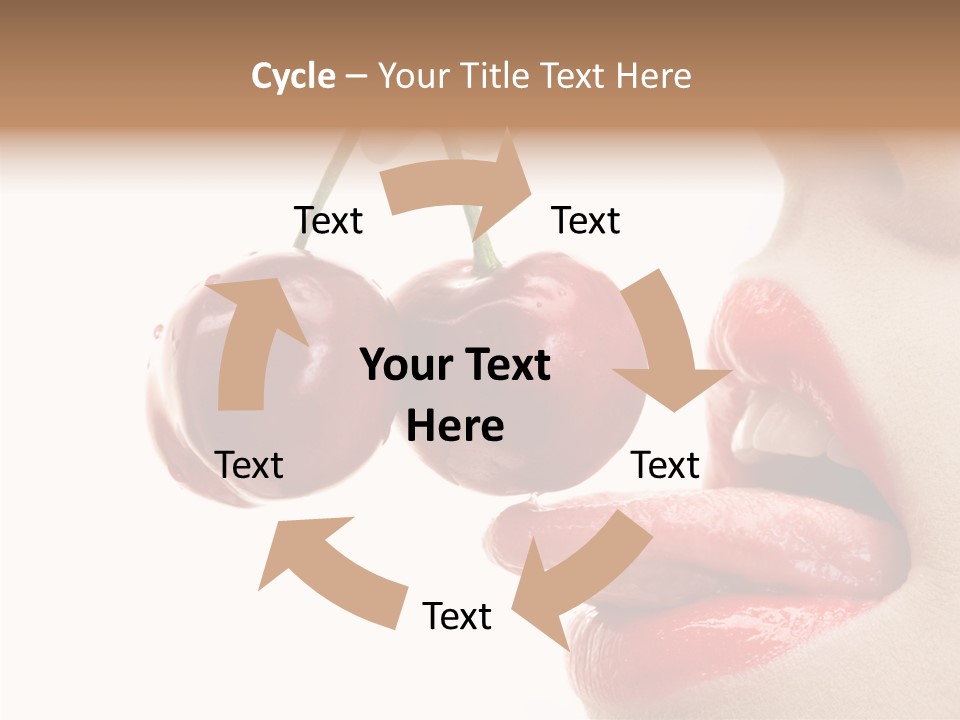 Cycle – Your Title Text Here

Text

Text

Your Text Here

Text

Text

Text